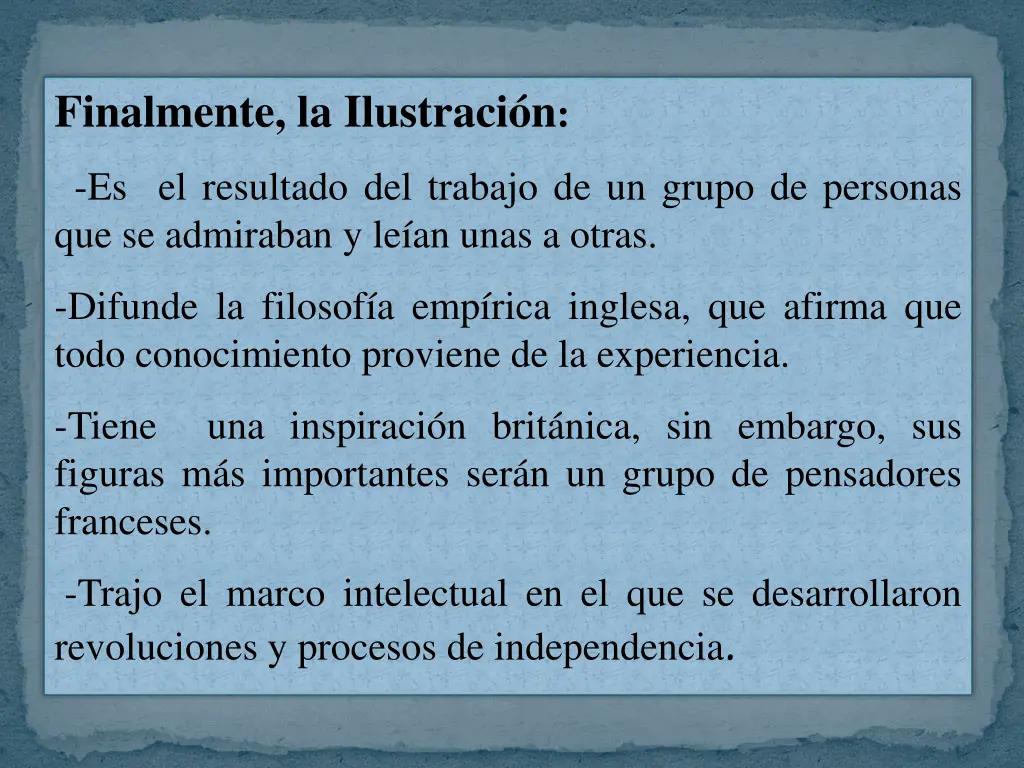 Finalmente, la Ilustración:

-Es el resultado del trabajo de un grupo de personas que se admiraban y leían unas a otras.

-Difunde la filosofía empírica inglesa, que afirma que todo conocimiento proviene de la experiencia.

-Tiene una inspiración británica, sin embargo, sus figuras más importantes serán un grupo de pensadores franceses.

-Trajo el marco intelectual en el que se desarrollaron revoluciones y procesos de independencia.